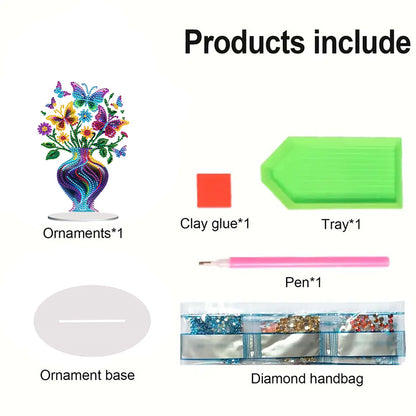 Products include

Ornaments*1

Clay glue*1

Tray*1

Pen*1

Ornament base

Diamond handbag